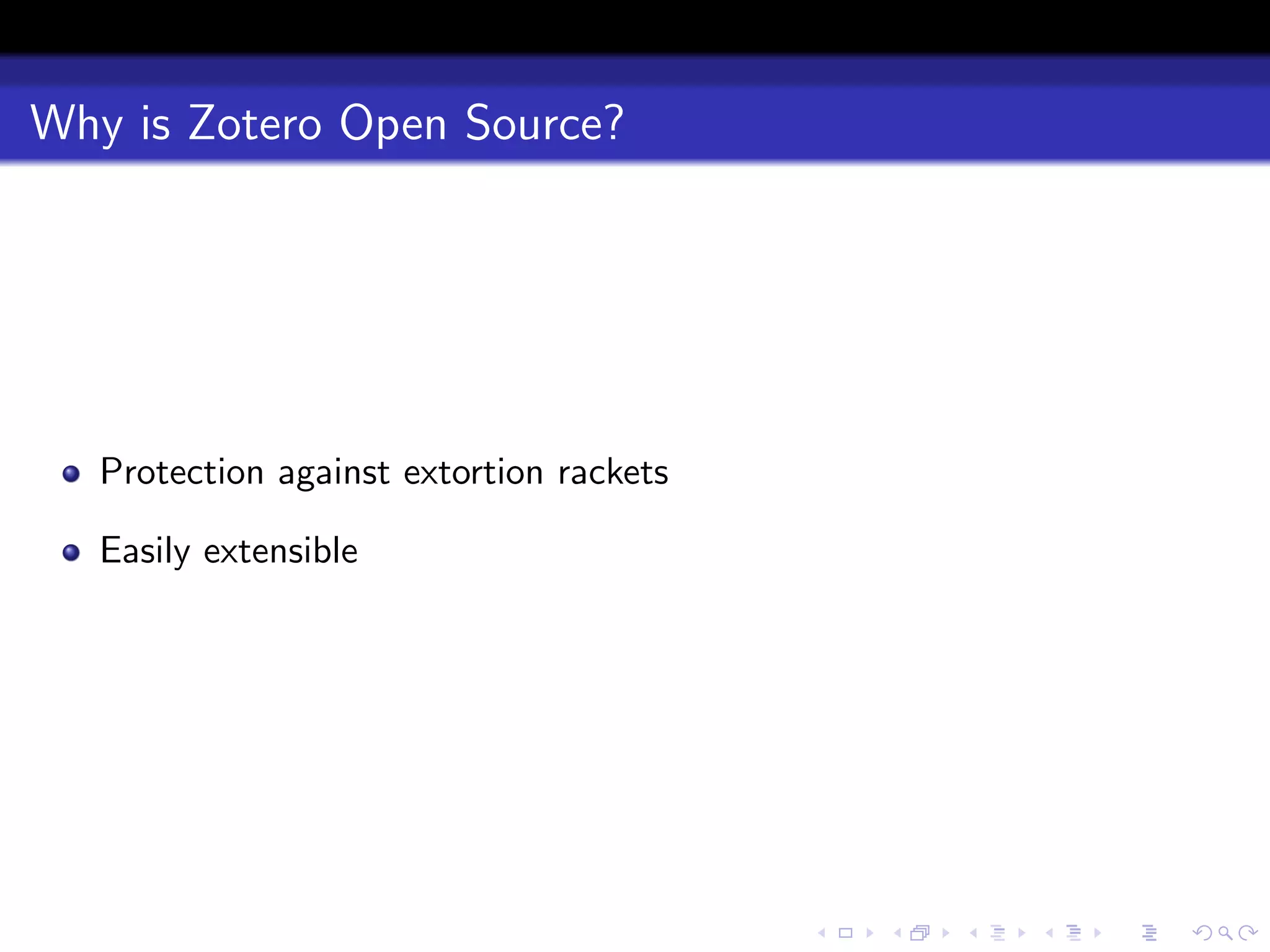 Why is Zotero Open Source?

- Protection against extortion rackets
- Easily extensible